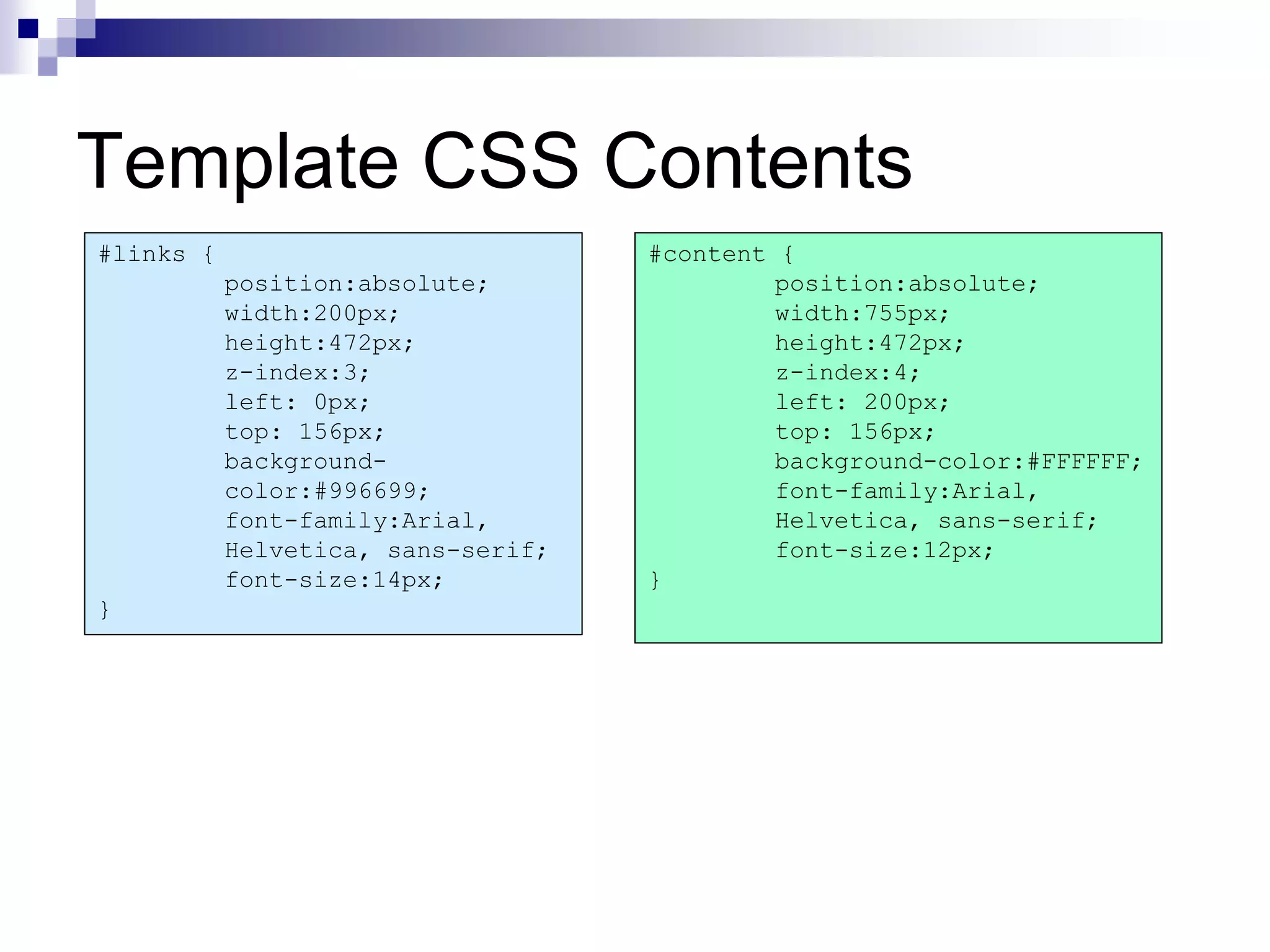 Template CSS Contents

#links {
position:absolute;
width:200px;
height:472px;
z-index:3;
left: 0px;
top: 156px;
background-color:#996699;
font-family:Arial, Helvetica, sans-serif;
font-size:14px;
}

#content {
position:absolute;
width:755px;
height:472px;
z-index:4;
left: 200px;
top: 156px;
background-color:#FFFFFF;
font-family:Arial, Helvetica, sans-serif;
font-size:12px;
}